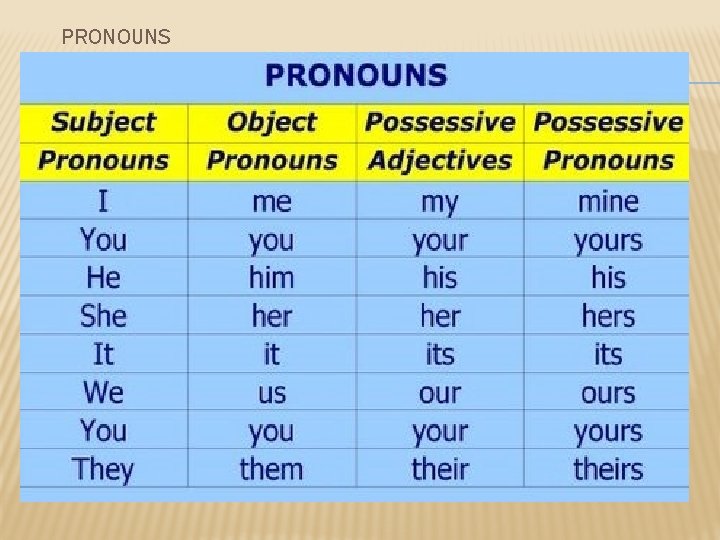 PRONOUNS

PRONOUNS

| Subject Pronouns | Object Pronouns | Possessive Adjectives | Possessive Pronouns |
|---|---|---|---|
| I | me | my | mine |
| You | you | your | yours |
| He | him | his | his |
| She | her | her | hers |
| It | it | its | its |
| We | us | our | ours |
| You | you | your | yours |
| They | them | their | theirs |